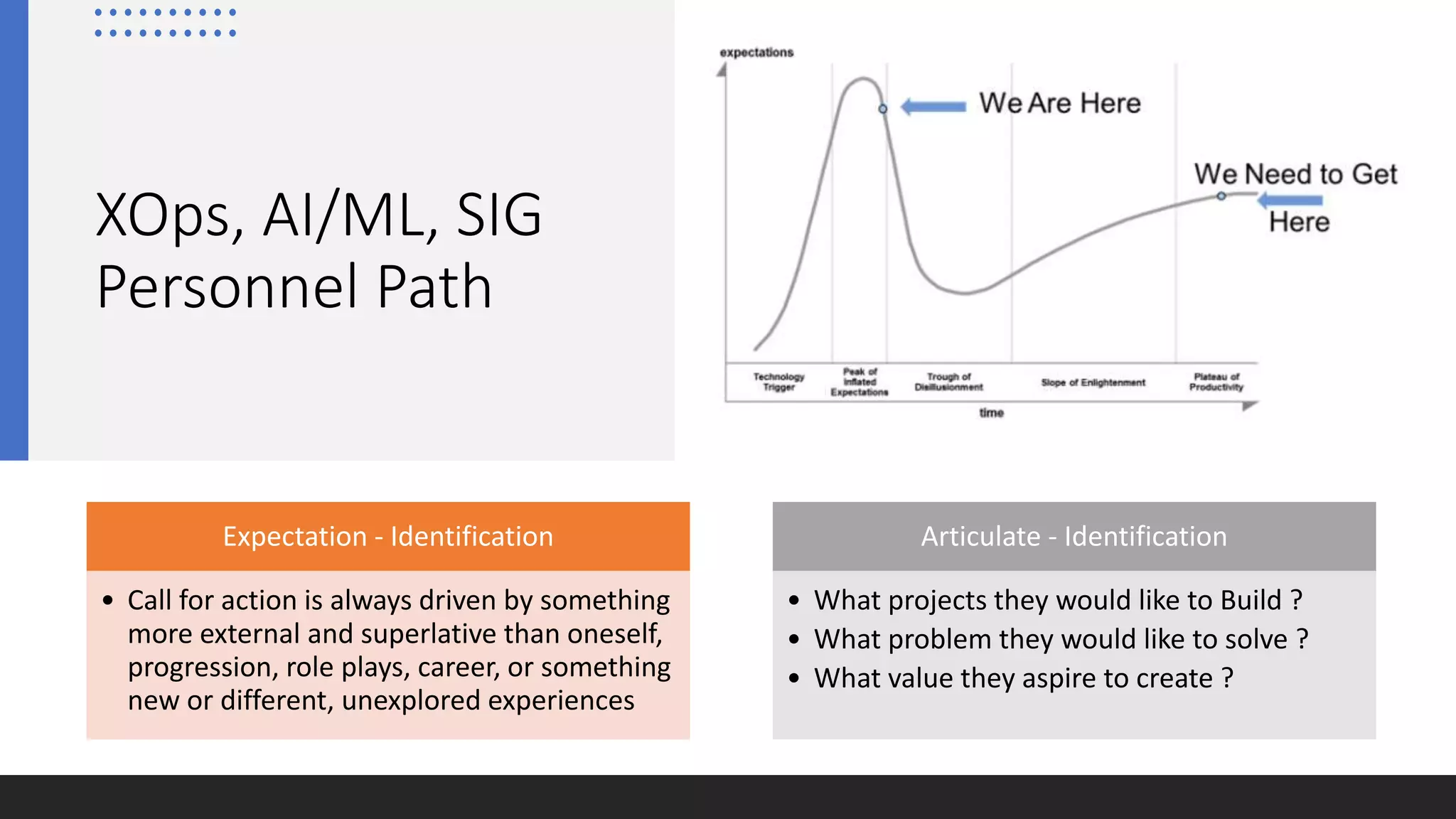 XOps, AI/ML, SIG Personnel Path

expectations

We Are Here

We Need to Get Here

Technology Trigger

Peak of Inflated Expectations

Trough of Disillusionment

Slope of Enlightenment

Plateau of Productivity

time

Expectation - Identification

• Call for action is always driven by something more external and superlative than oneself, progression, role plays, career, or something new or different, unexplored experiences

Articulate - Identification

• What projects they would like to Build ?
• What problem they would like to solve ?
• What value they aspire to create ?